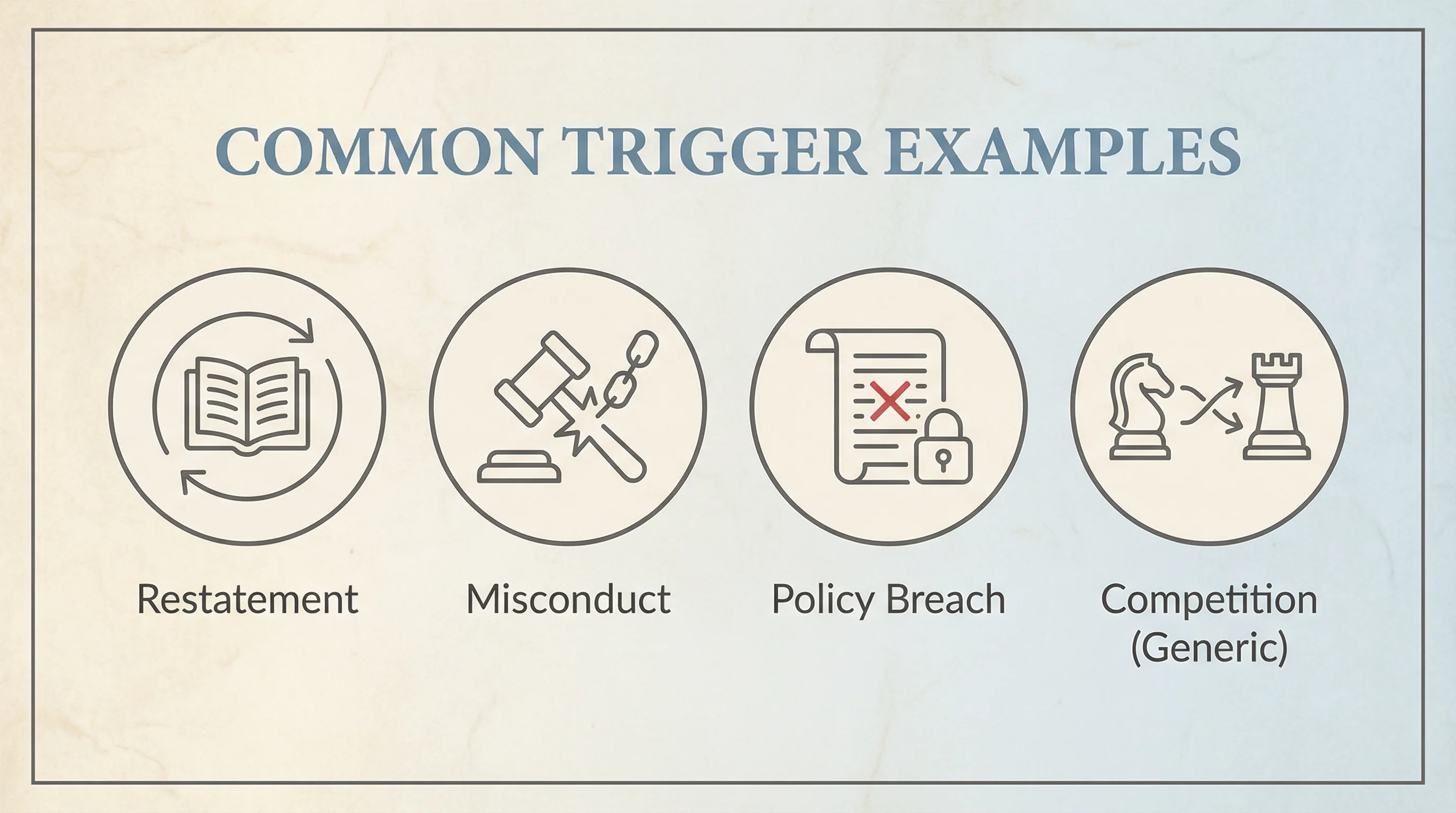 COMMON TRIGGER EXAMPLES

Restatement

Misconduct

Policy Breach

Competition (Generic)